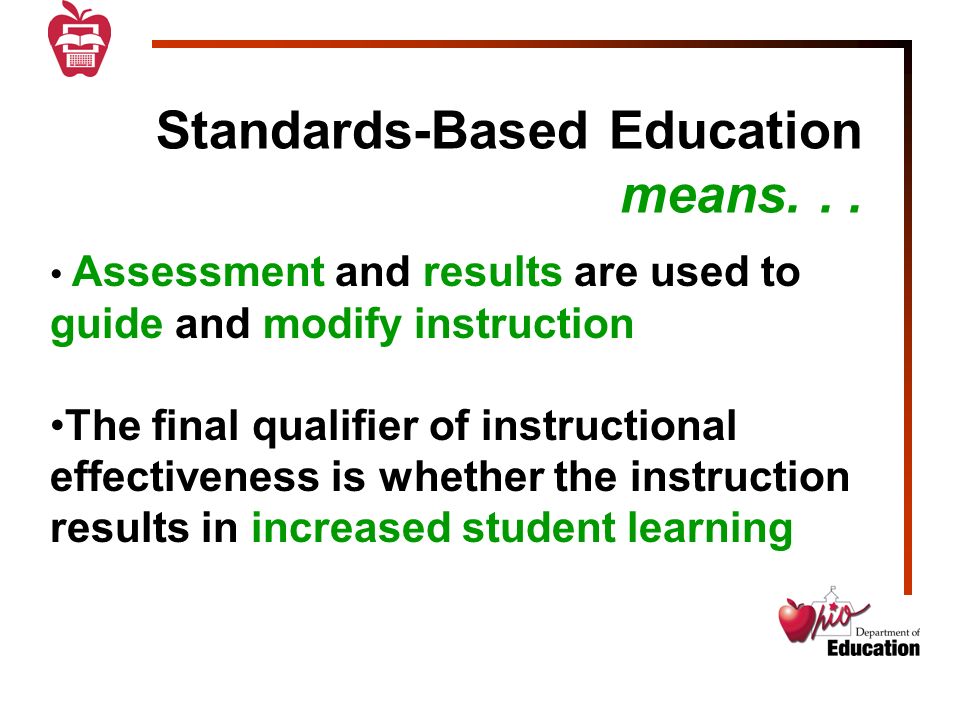 Standards-Based Education means. . .

• Assessment and results are used to guide and modify instruction

•The final qualifier of instructional effectiveness is whether the instruction results in increased student learning

Ohio Department of Education